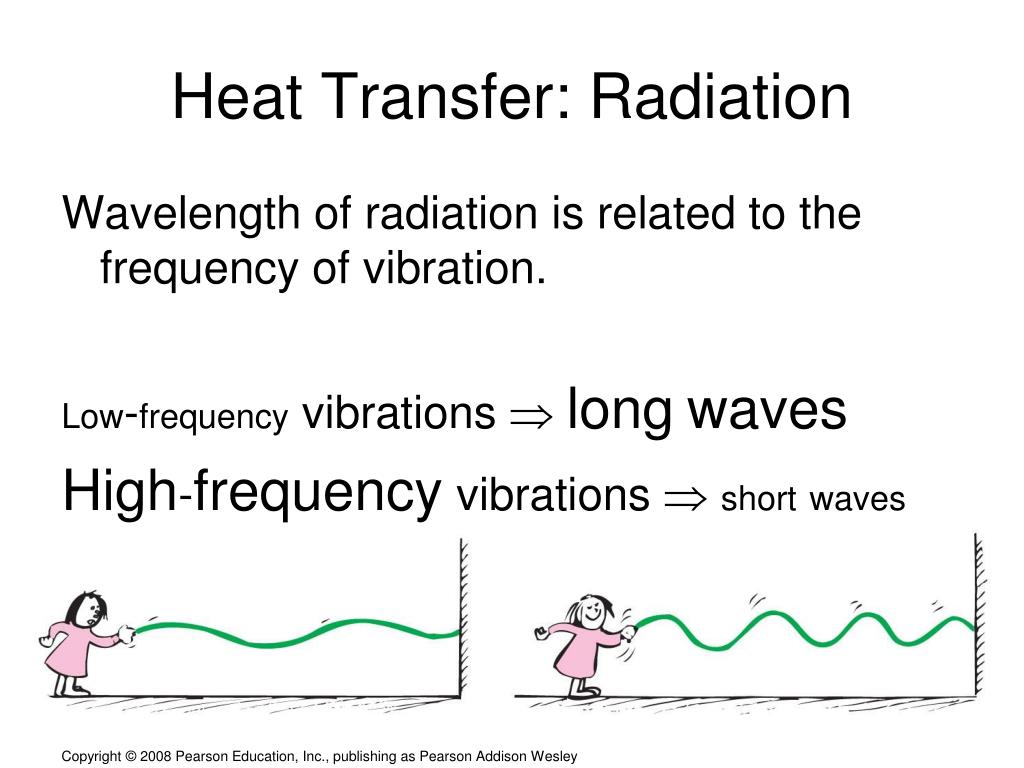 Heat Transfer: Radiation

Wavelength of radiation is related to the frequency of vibration.

Low-frequency vibrations $\Rightarrow$ long waves

High-frequency vibrations $\Rightarrow$ short waves

Copyright © 2008 Pearson Education, Inc., publishing as Pearson Addison Wesley